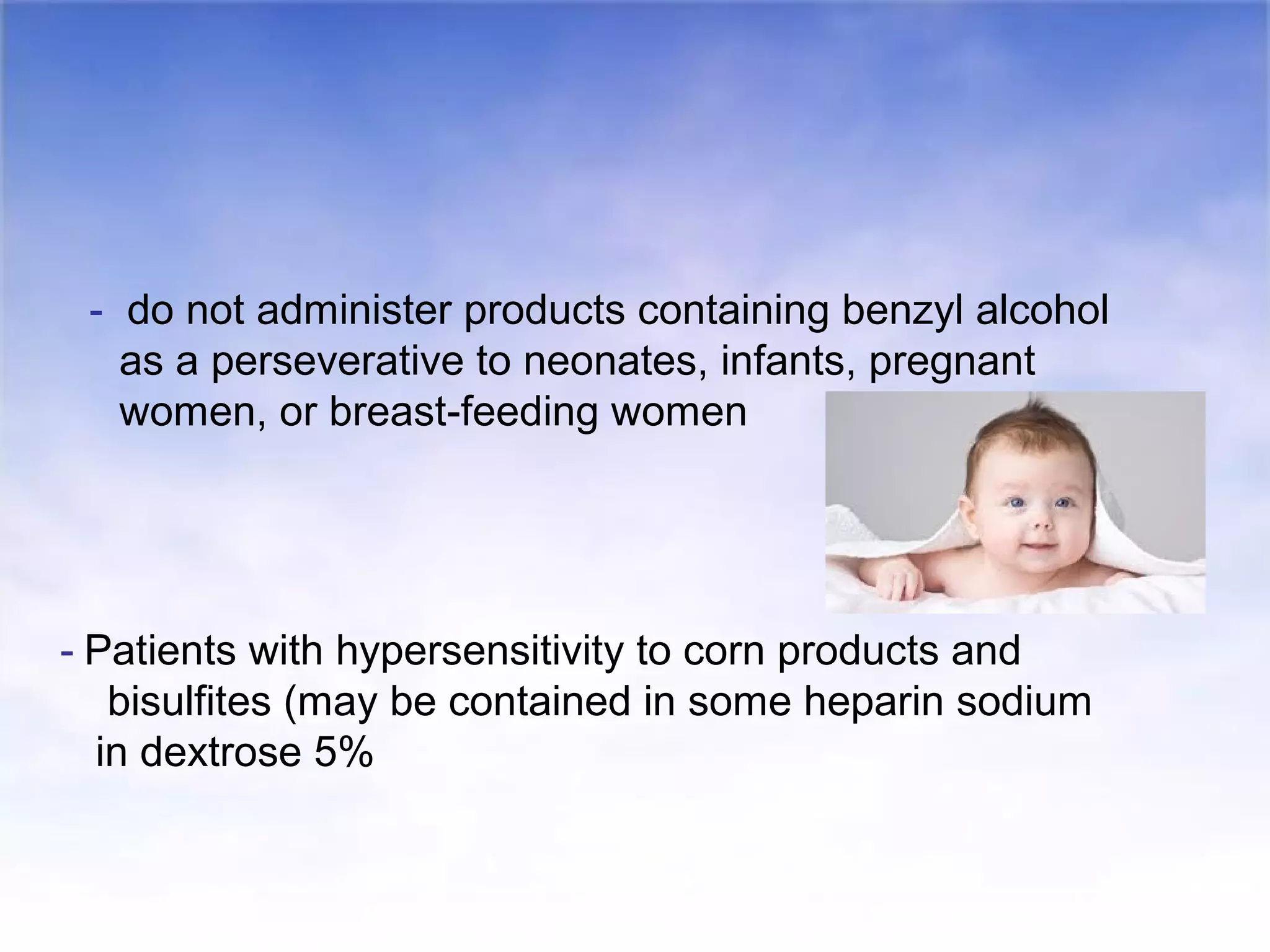 - do not administer products containing benzyl alcohol as a perseverative to neonates, infants, pregnant women, or breast-feeding women

- Patients with hypersensitivity to corn products and bisulfites (may be contained in some heparin sodium in dextrose 5%